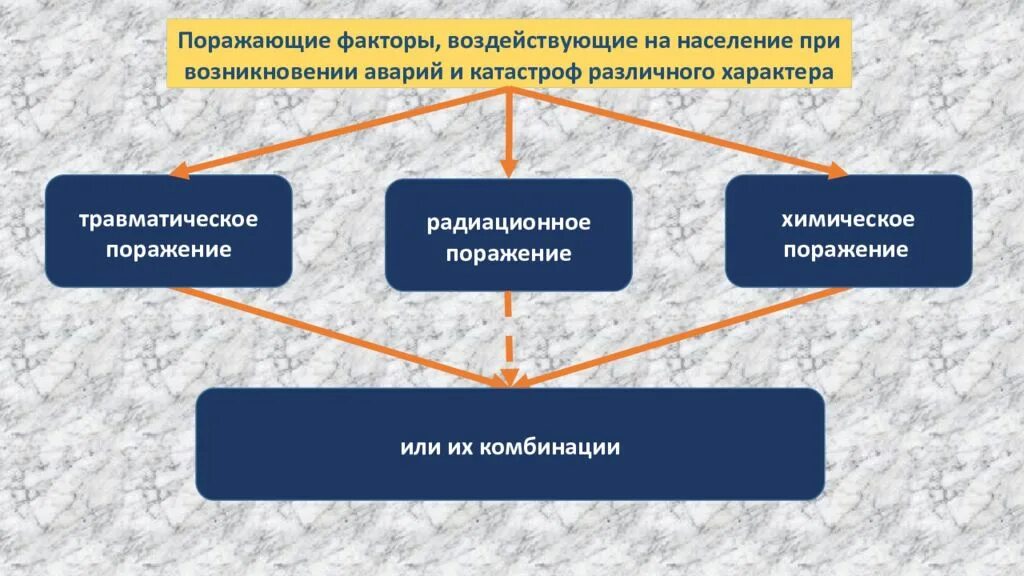 Поражающие факторы, воздействующие на население при возникновении аварий и катастроф различного характера

травматическое поражение

радиационное поражение

химическое поражение

или их комбинации